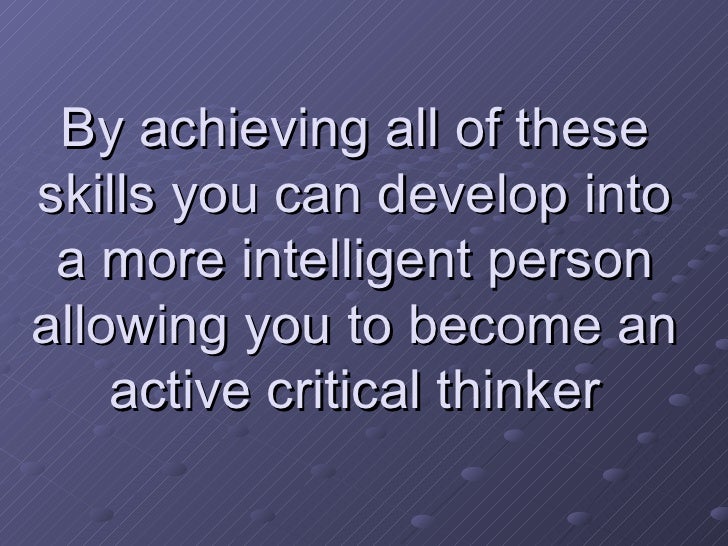 By achieving all of these skills you can develop into a more intelligent person allowing you to become an active critical thinker